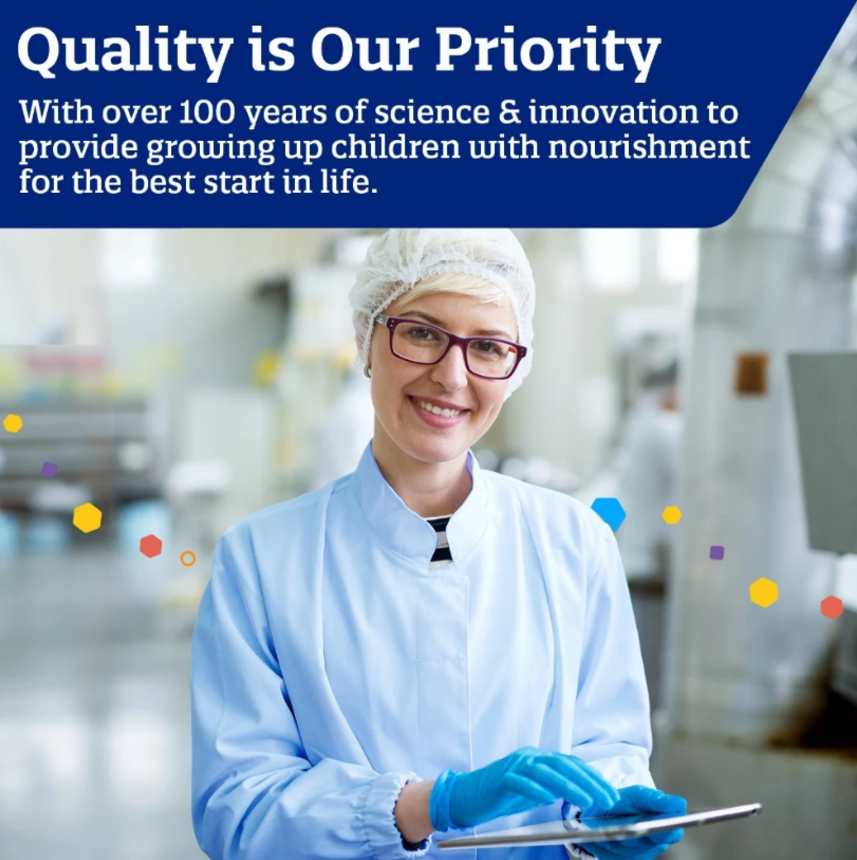 Quality is Our Priority

With over 100 years of science & innovation to provide growing up children with nourishment for the best start in life.